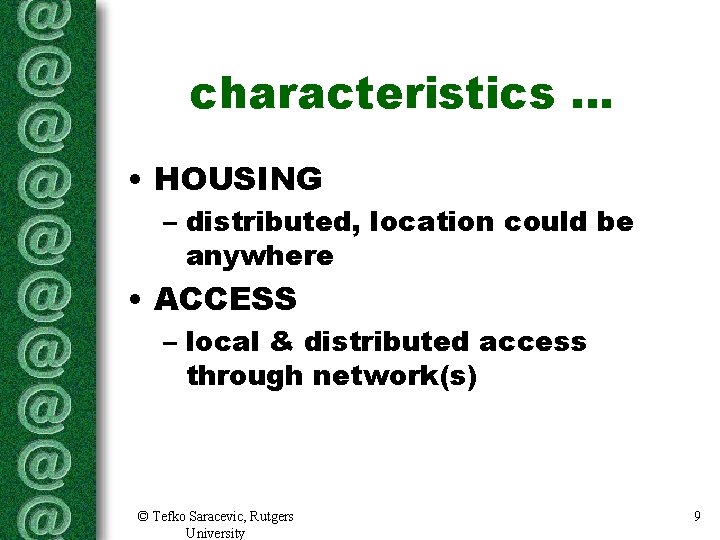 characteristics …

• HOUSING
– distributed, location could be anywhere

• ACCESS
– local & distributed access through network(s)

© Tefko Saracevic, Rutgers University

9